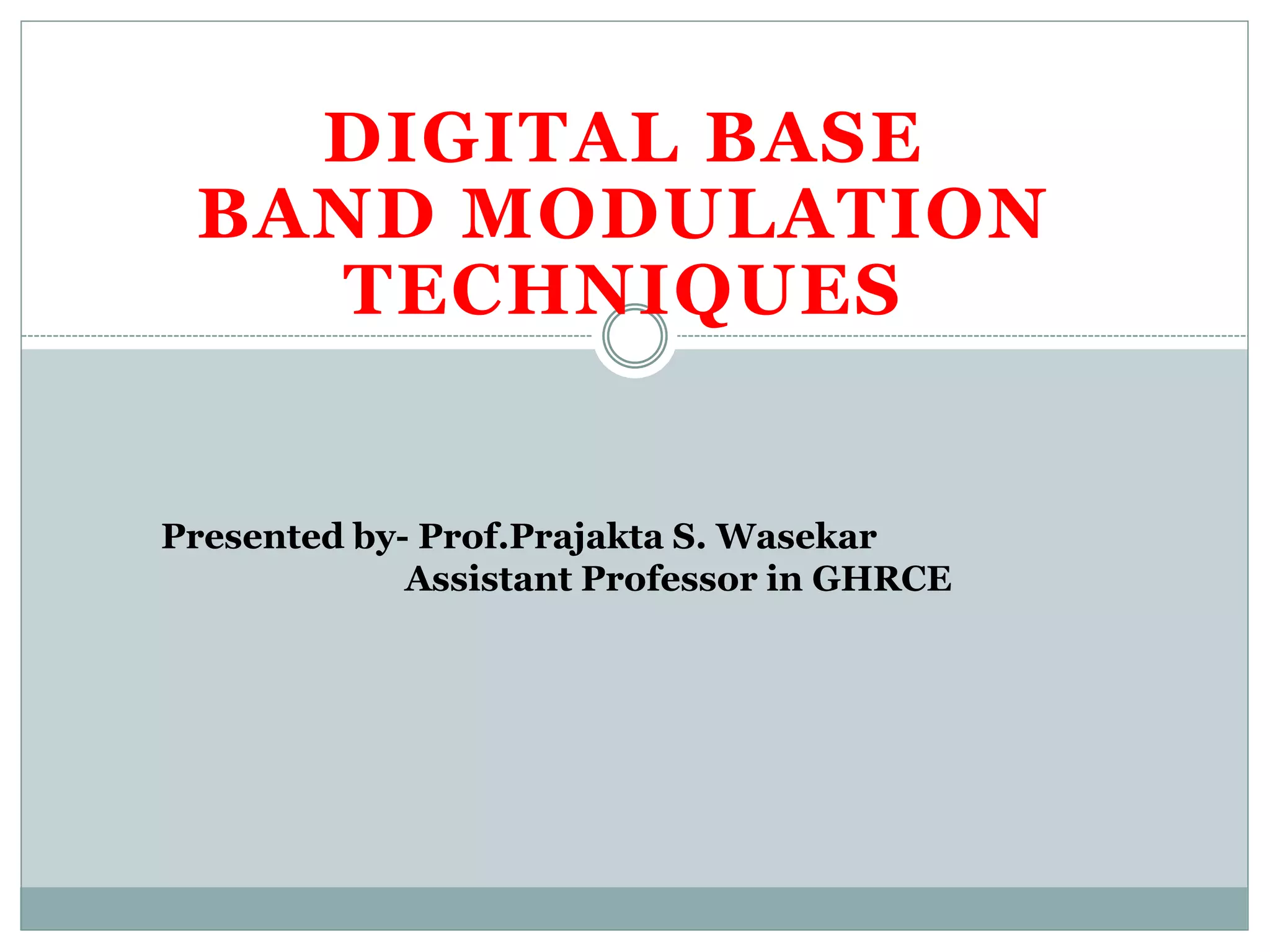 DIGITAL BASE BAND MODULATION TECHNIQUES

Presented by- Prof.Prajakta S. Wasekar
Assistant Professor in GHRCE